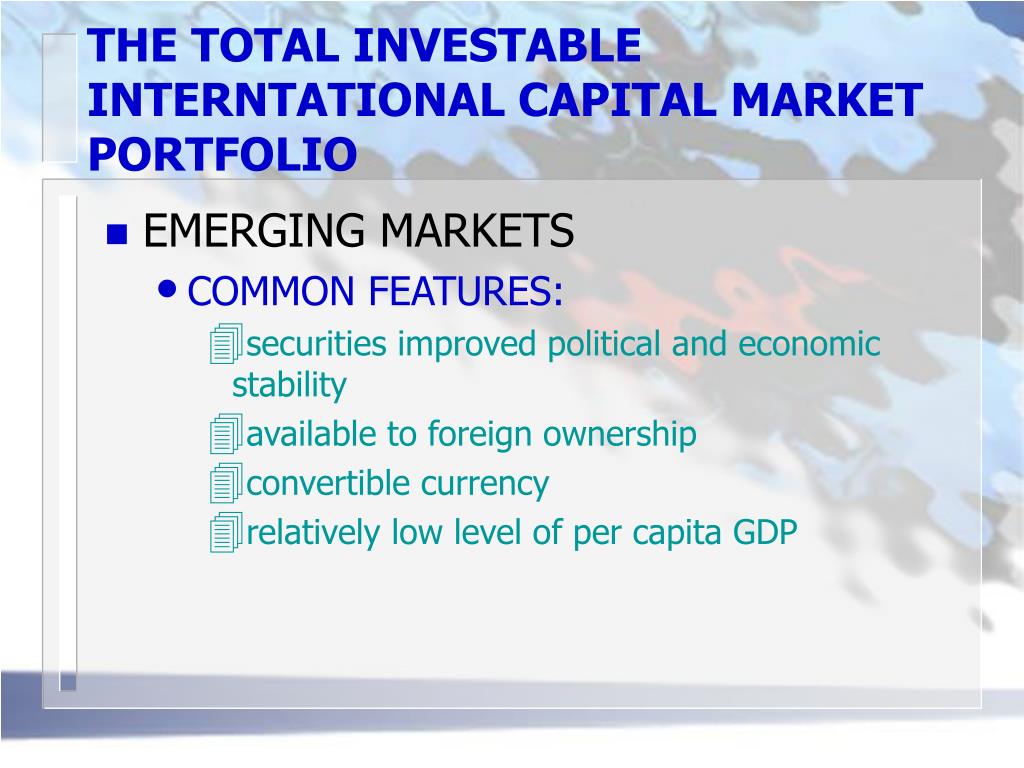 THE TOTAL INVESTABLE INTERNTATIONAL CAPITAL MARKET PORTFOLIO

EMERGING MARKETS

COMMON FEATURES:

securities improved political and economic stability

available to foreign ownership

convertible currency

relatively low level of per capita GDP